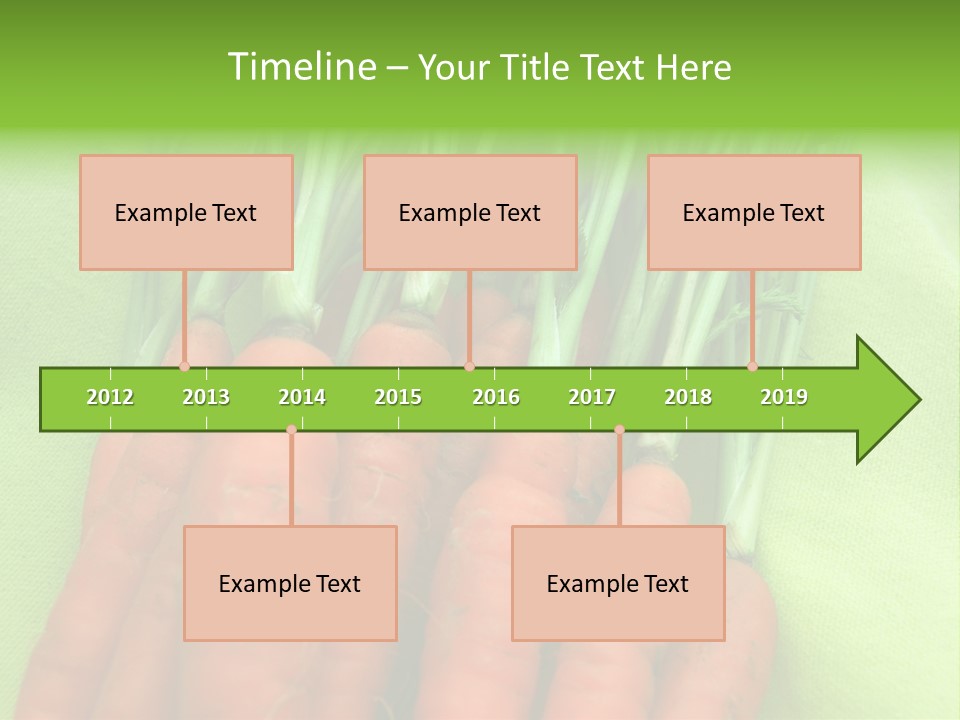 Timeline – Your Title Text Here

Example Text

Example Text

Example Text

2012 2013 2014 2015 2016 2017 2018 2019

Example Text

Example Text